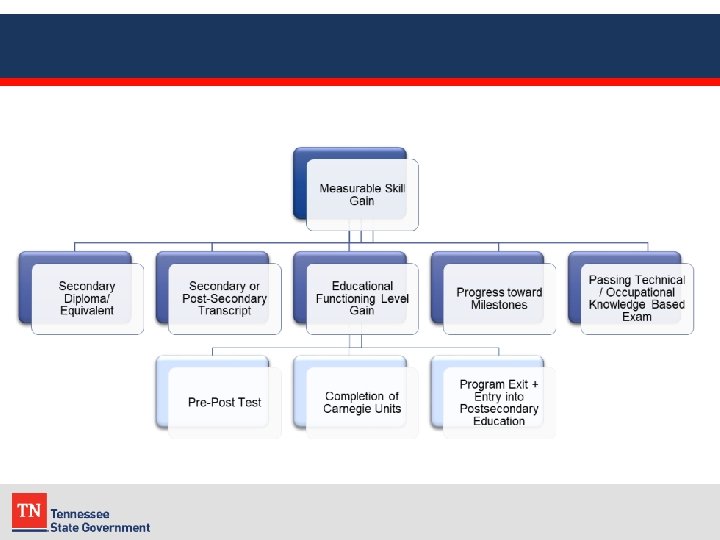 Measurable Skill Gain

Secondary Diploma/ Equivalent

Secondary or Post-Secondary Transcript

Educational Functioning Level Gain

Progress toward Milestones

Passing Technical / Occupational Knowledge Based Exam

Pre-Post Test

Completion of Carnegie Units

Program Exit + Entry into Postsecondary Education

TN Tennessee State Government